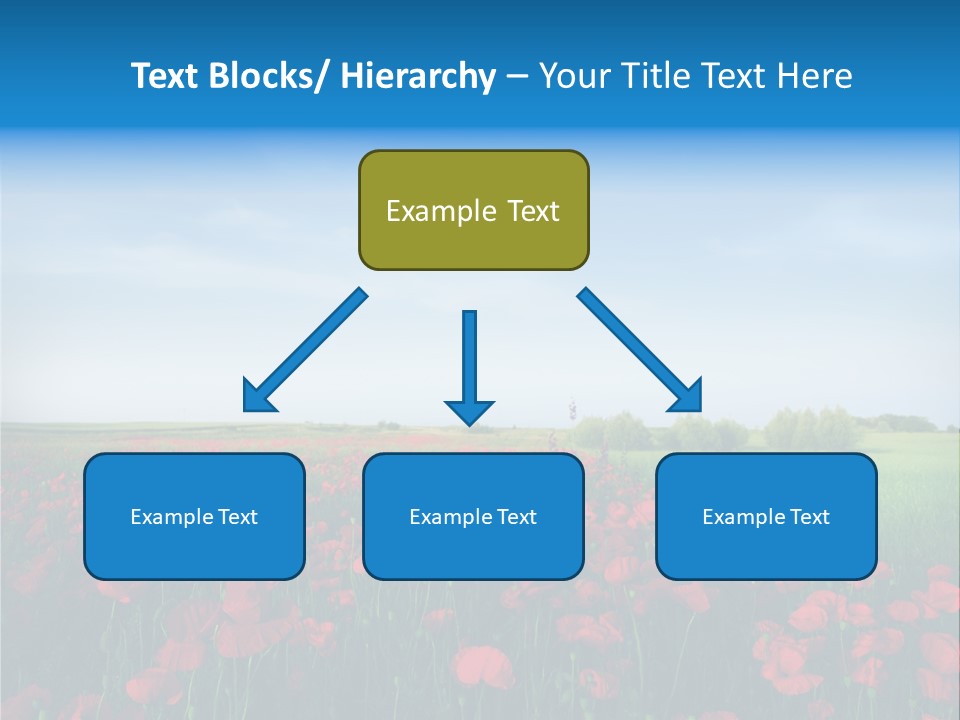 Text Blocks/ Hierarchy – Your Title Text Here

Example Text

Example Text

Example Text

Example Text